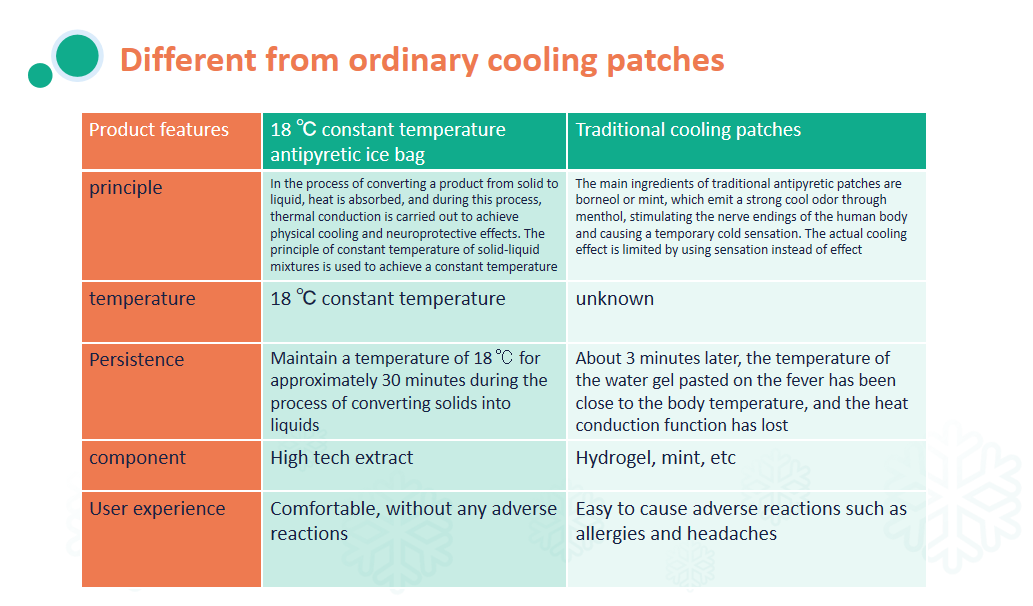 Different from ordinary cooling patches

| Product features | 18 ℃ constant temperature antipyretic ice bag | Traditional cooling patches |
|---|---|---|
| principle | In the process of converting a product from solid to liquid, heat is absorbed, and during this process, thermal conduction is carried out to achieve physical cooling and neuroprotective effects. The principle of constant temperature of solid-liquid mixtures is used to achieve a constant temperature | The main ingredients of traditional antipyretic patches are borneol or mint, which emit a strong cool odor through menthol, stimulating the nerve endings of the human body and causing a temporary cold sensation. The actual cooling effect is limited by using sensation instead of effect |
| temperature | 18 ℃ constant temperature | unknown |
| Persistence | Maintain a temperature of 18 ℃ for approximately 30 minutes during the process of converting solids into liquids | About 3 minutes later, the temperature of the water gel pasted on the fever has been close to the body temperature, and the heat conduction function has lost |
| component | High tech extract | Hydrogel, mint, etc |
| User experience | Comfortable, without any adverse reactions | Easy to cause adverse reactions such as allergies and headaches |